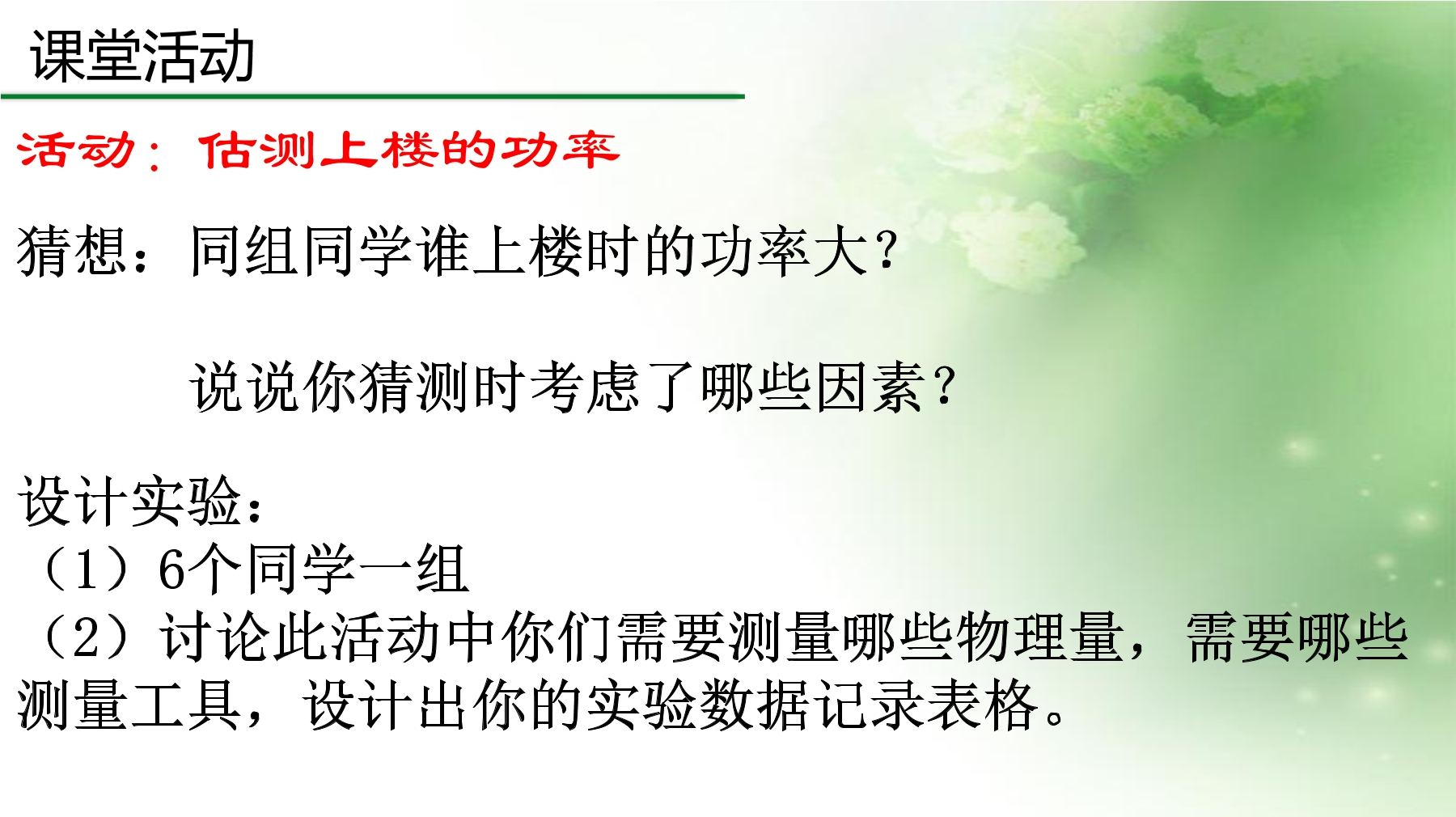 课堂活动

活动：估测上楼的功率

猜想：同组同学谁上楼时的功率大？

说说你猜测时考虑了哪些因素？

设计实验：
（1）6个同学一组
（2）讨论此活动中你们需要测量哪些物理量，需要哪些测量工具，设计出你的实验数据记录表格。